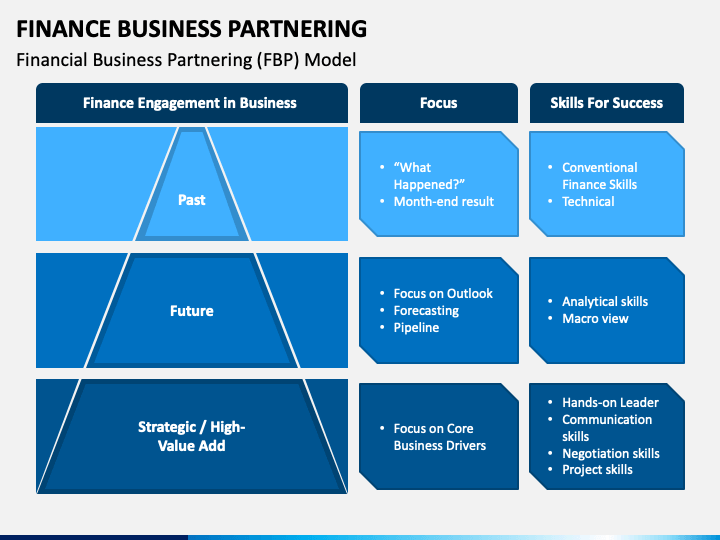 FINANCE BUSINESS PARTNERING

Financial Business Partnering (FBP) Model

| Finance Engagement in Business | Focus | Skills For Success |
|---|---|---|
| Past | • "What Happened?" • Month-end result | • Conventional Finance Skills • Technical |
| Future | • Focus on Outlook • Forecasting • Pipeline | • Analytical skills • Macro view |
| Strategic / High-Value Add | • Focus on Core Business Drivers | • Hands-on Leader • Communication skills • Negotiation skills • Project skills |